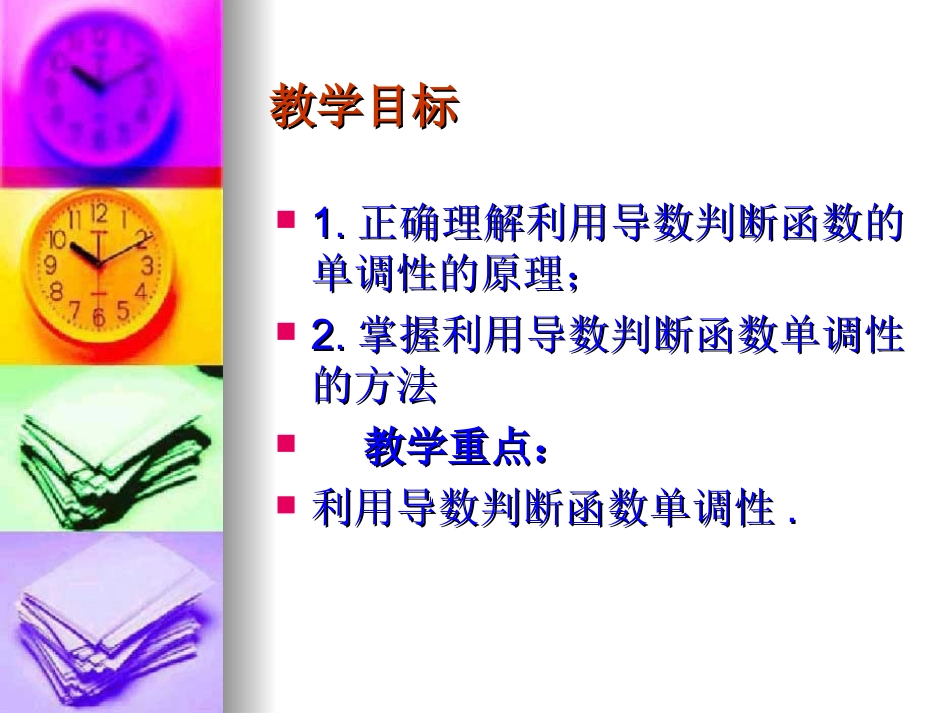 教学目标

1. 正确理解利用导数判断函数的单调性的原理；

2. 掌握利用导数判断函数单调性的方法

教学重点：

利用导数判断函数单调性 .